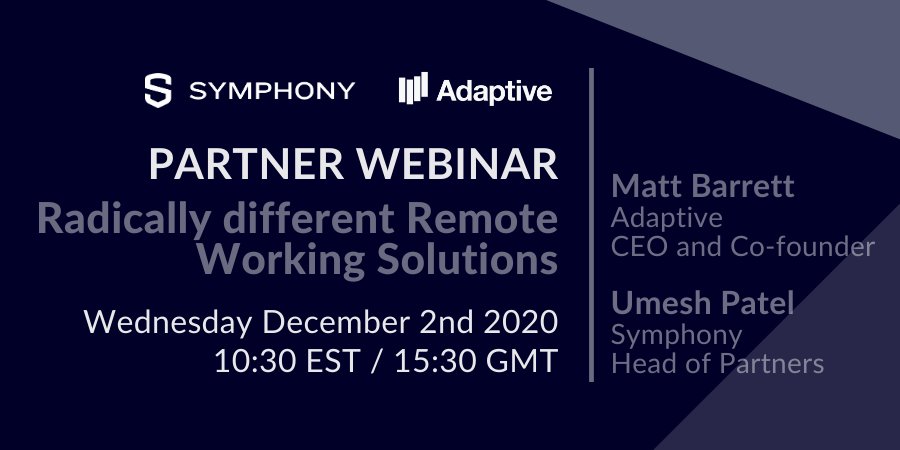 SYMPHONY Adaptive

PARTNER WEBINAR

Radically different Remote Working Solutions

Wednesday December 2nd 2020
10:30 EST / 15:30 GMT

Matt Barrett
Adaptive
CEO and Co-founder

Umesh Patel
Symphony
Head of Partners